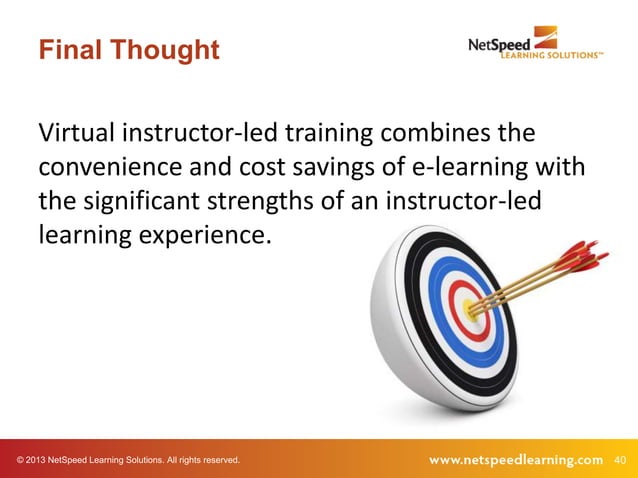 Final Thought

NetSpeed LEARNING SOLUTIONS™

Virtual instructor-led training combines the convenience and cost savings of e-learning with the significant strengths of an instructor-led learning experience.

© 2013 NetSpeed Learning Solutions. All rights reserved.

www.netspeedlearning.com 40